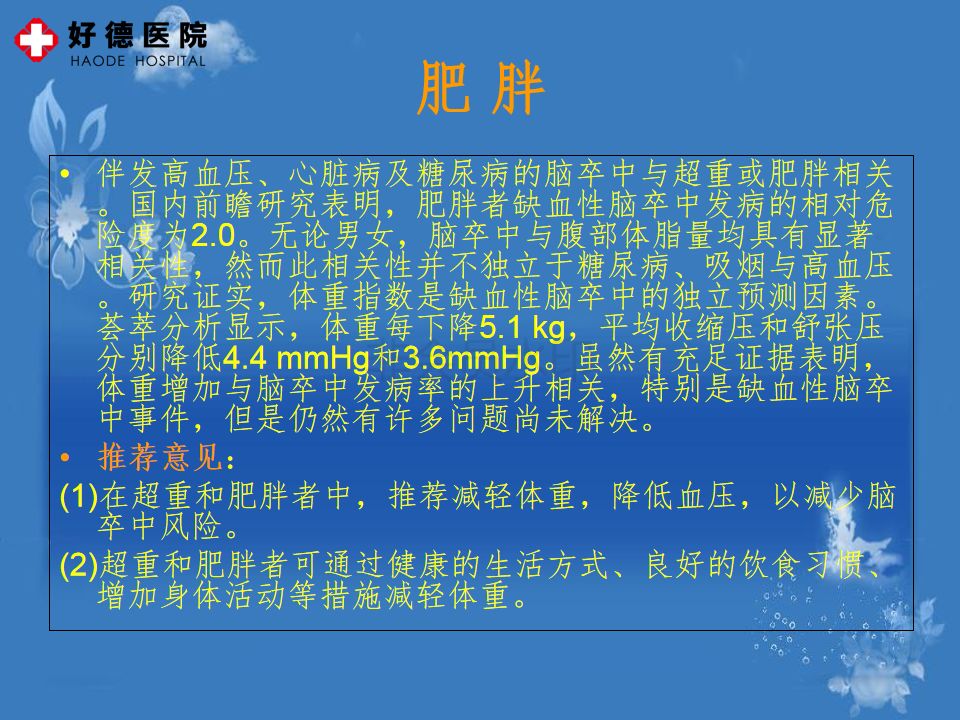 好德医院
HAODE HOSPITAL

肥 胖

• 伴发高血压、心脏病及糖尿病的脑卒中与超重或肥胖相关。国内前瞻研究表明，肥胖者缺血性脑卒中发病的相对危险度为2.0。无论男女，脑卒中与腹部体脂量均具有显著相关性，然而此相关性并不独立于糖尿病、吸烟与高血压。研究证实，体重指数是缺血性脑卒中的独立预测因素。荟萃分析显示，体重每下降5.1 kg，平均收缩压和舒张压分别降低4.4 mmHg和3.6mmHg。虽然有充足证据表明，体重增加与脑卒中发病率的上升相关，特别是缺血性脑卒中事件，但是仍然有许多问题尚未解决。

• 推荐意见：

(1)在超重和肥胖者中，推荐减轻体重，降低血压，以减少脑卒中风险。

(2)超重和肥胖者可通过健康的生活方式、良好的饮食习惯、增加身体活动等措施减轻体重。